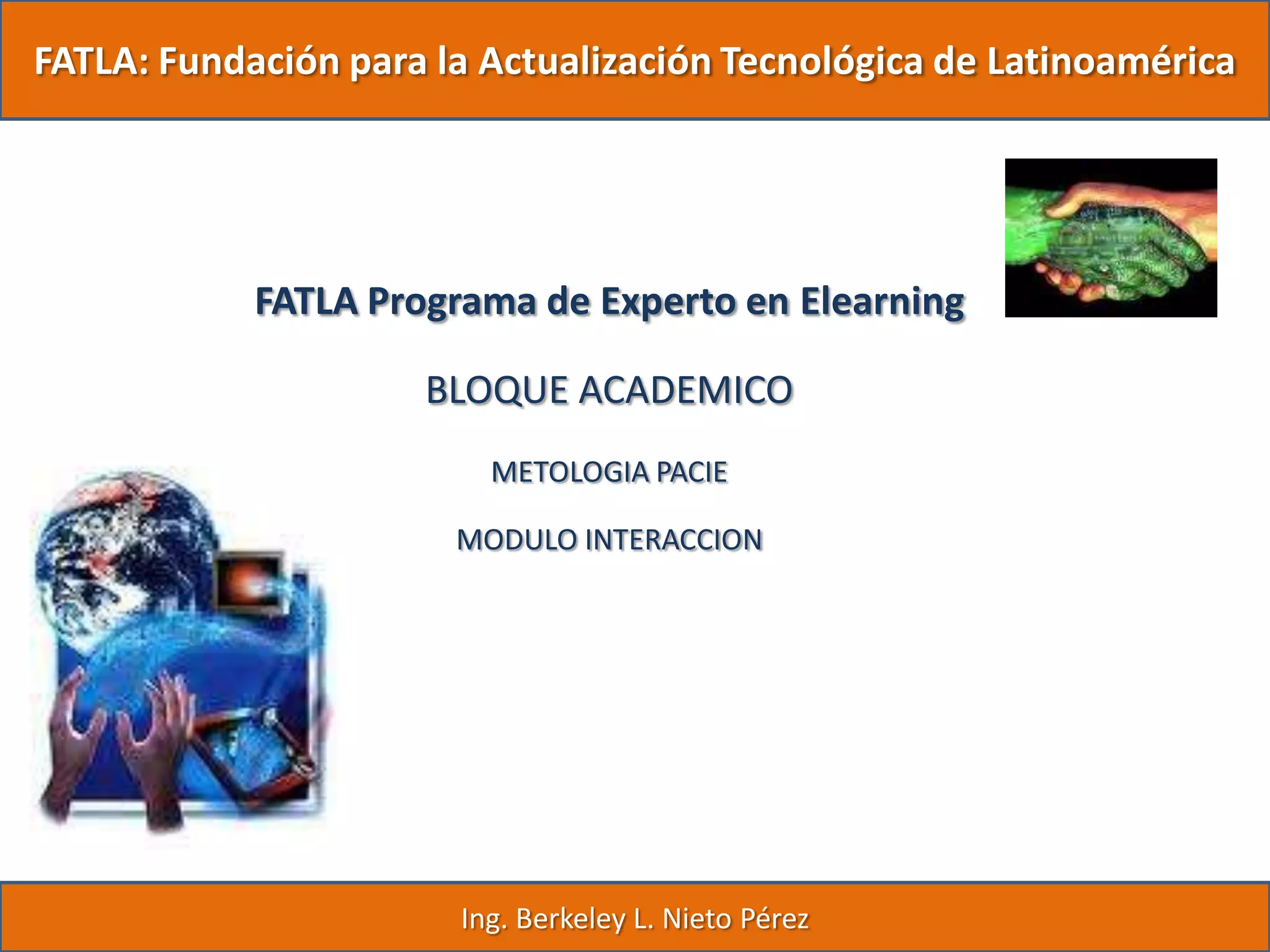 FATLA: Fundación para la Actualización Tecnológica de Latinoamérica

FATLA Programa de Experto en Elearning

BLOQUE ACADEMICO

METOLOGIA PACIE

MODULO INTERACCION

Ing. Berkeley L. Nieto Pérez